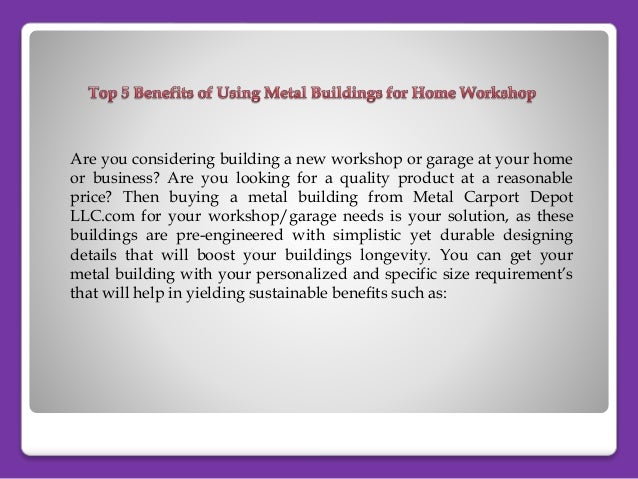 Top 5 Benefits of Using Metal Buildings for Home Workshop

Are you considering building a new workshop or garage at your home or business? Are you looking for a quality product at a reasonable price? Then buying a metal building from Metal Carport Depot LLC.com for your workshop/garage needs is your solution, as these buildings are pre-engineered with simplistic yet durable designing details that will boost your buildings longevity. You can get your metal building with your personalized and specific size requirement's that will help in yielding sustainable benefits such as: